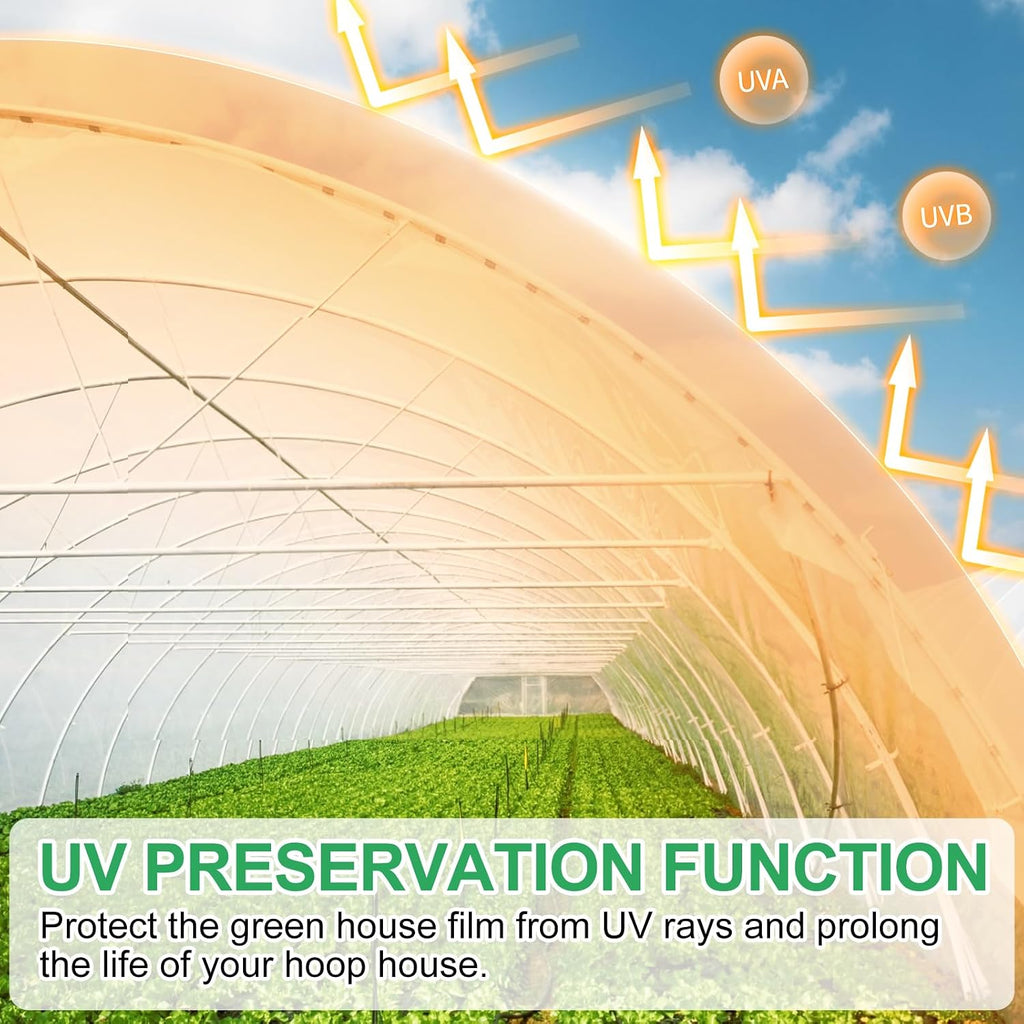 UVA

UVB

UV PRESERVATION FUNCTION

Protect the green house film from UV rays and prolong the life of your hoop house.